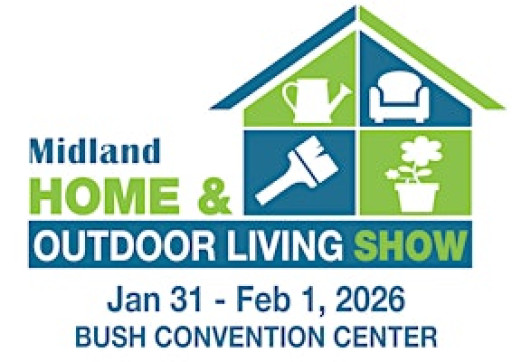 Midland
HOME &
OUTDOOR LIVING SHOW
Jan 31 - Feb 1, 2026
BUSH CONVENTION CENTER